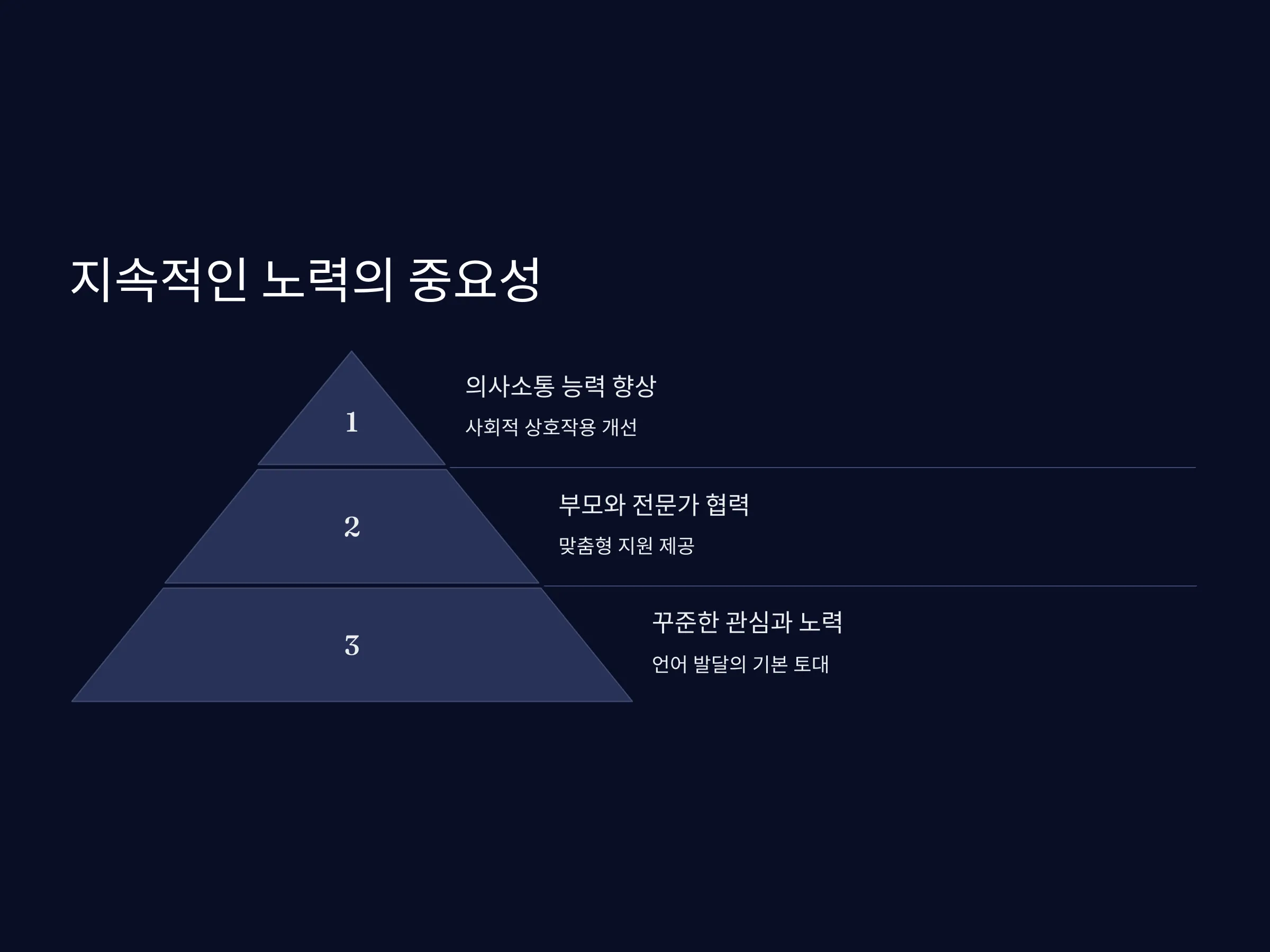 지속적인 노력의 중요성

1

의사소통 능력 향상

사회적 상호작용 개선

2

부모와 전문가 협력

맞춤형 지원 제공

3

꾸준한 관심과 노력

언어 발달의 기본 토대